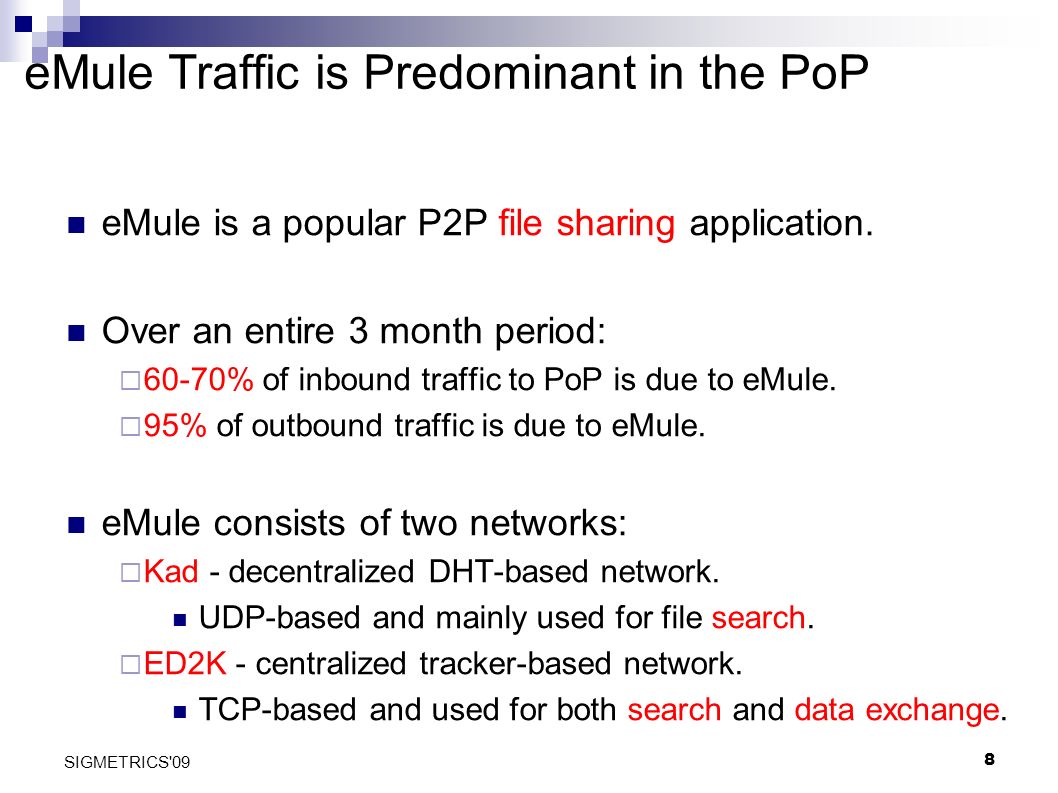 eMule Traffic is Predominant in the PoP

eMule is a popular P2P file sharing application.

Over an entire 3 month period:
60-70% of inbound traffic to PoP is due to eMule.
95% of outbound traffic is due to eMule.

eMule consists of two networks:
Kad - decentralized DHT-based network.
UDP-based and mainly used for file search.
ED2K - centralized tracker-based network.
TCP-based and used for both search and data exchange.

SIGMETRICS'09

8